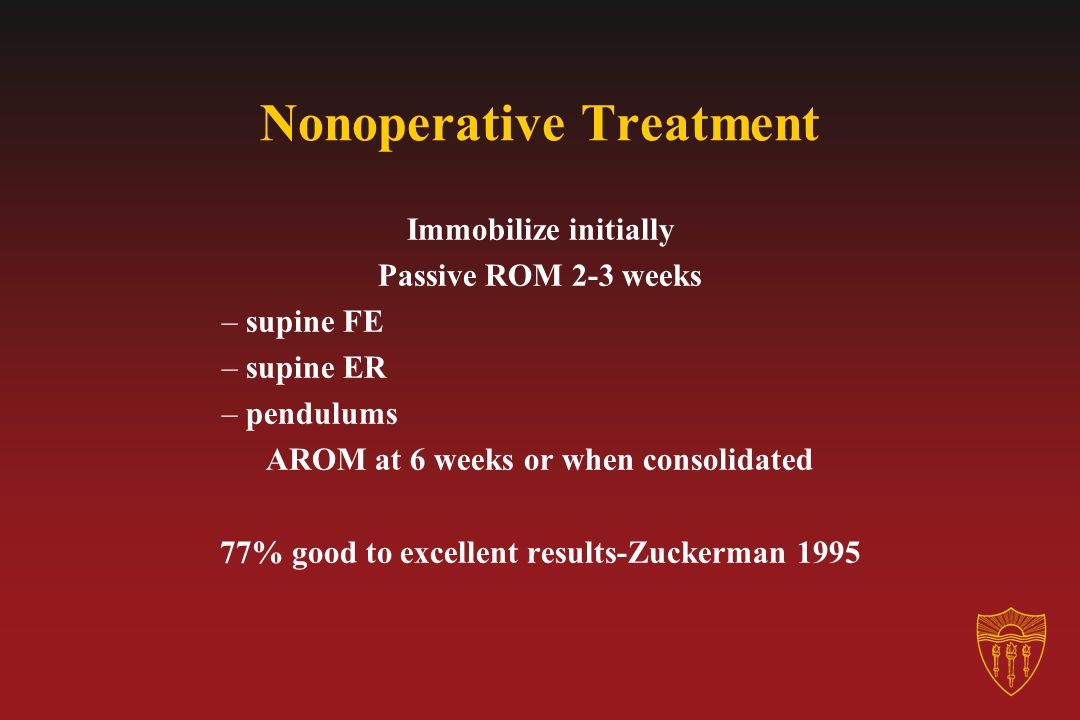 Nonoperative Treatment

Immobilize initially

Passive ROM 2-3 weeks

– supine FE

– supine ER

– pendulums

AROM at 6 weeks or when consolidated

77% good to excellent results-Zuckerman 1995